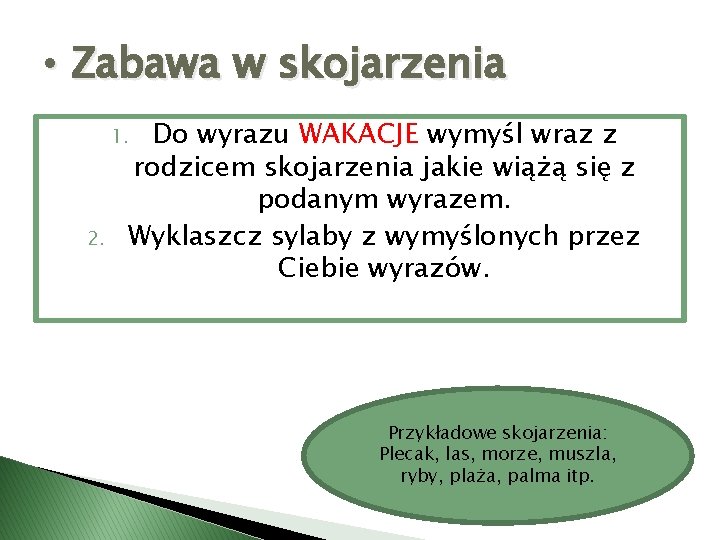 • Zabawa w skojarzenia

1. Do wyrazu WAKACJE wymyśl wraz z rodzicem skojarzenia jakie wiążą się z podanym wyrazem.
2. Wyklaszcz sylaby z wymyślonych przez Ciebie wyrazów.

Przykładowe skojarzenia: Plecak, las, morze, muszla, ryby, plaża, palma itp.